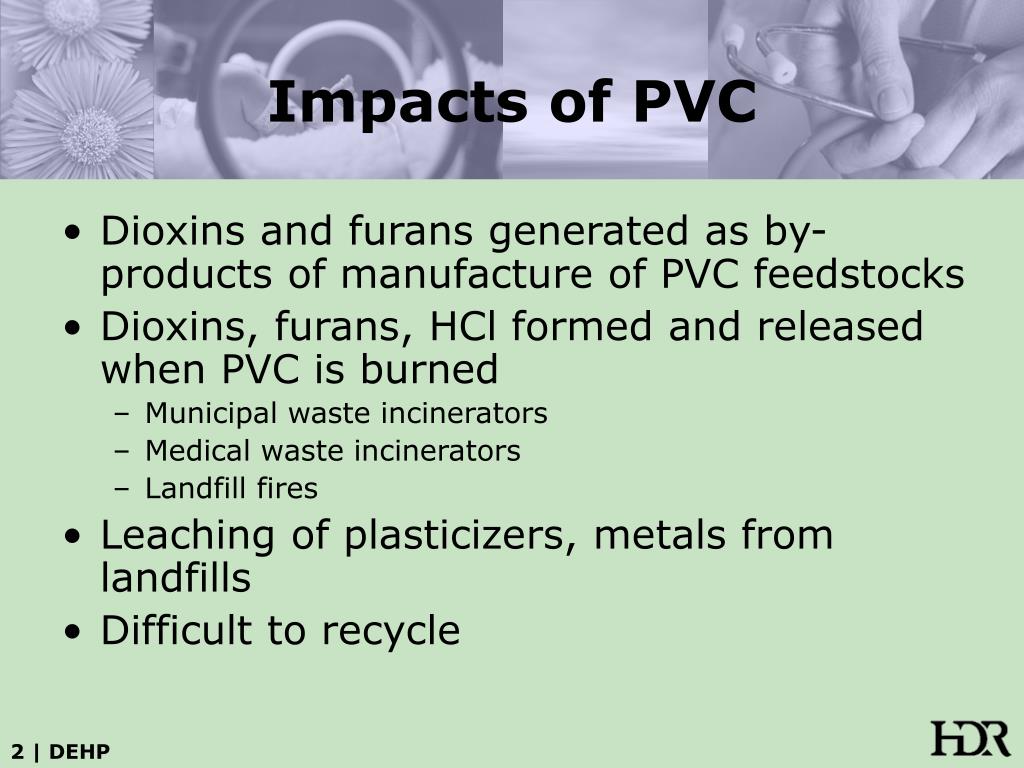 Impacts of PVC

• Dioxins and furans generated as by-products of manufacture of PVC feedstocks
• Dioxins, furans, HCl formed and released when PVC is burned
– Municipal waste incinerators
– Medical waste incinerators
– Landfill fires
• Leaching of plasticizers, metals from landfills
• Difficult to recycle

2 | DEHP

HDR